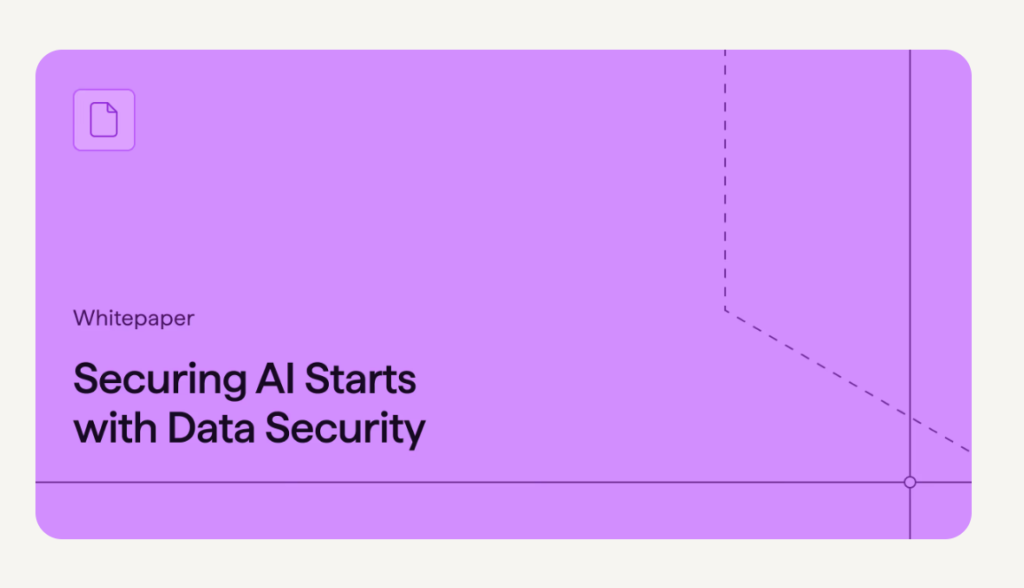 Whitepaper

Securing AI Starts with Data Security